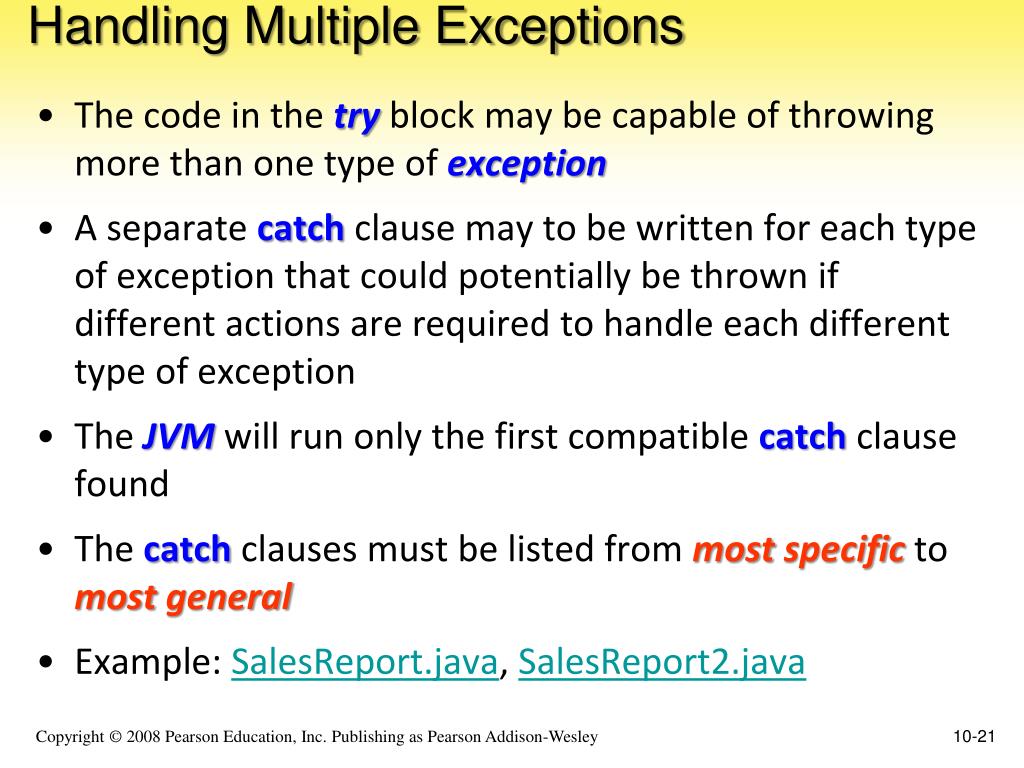 Handling Multiple Exceptions

• The code in the try block may be capable of throwing more than one type of exception

• A separate catch clause may to be written for each type of exception that could potentially be thrown if different actions are required to handle each different type of exception

• The JVM will run only the first compatible catch clause found

• The catch clauses must be listed from most specific to most general

• Example: SalesReport.java, SalesReport2.java

Copyright © 2008 Pearson Education, Inc. Publishing as Pearson Addison-Wesley

10-21